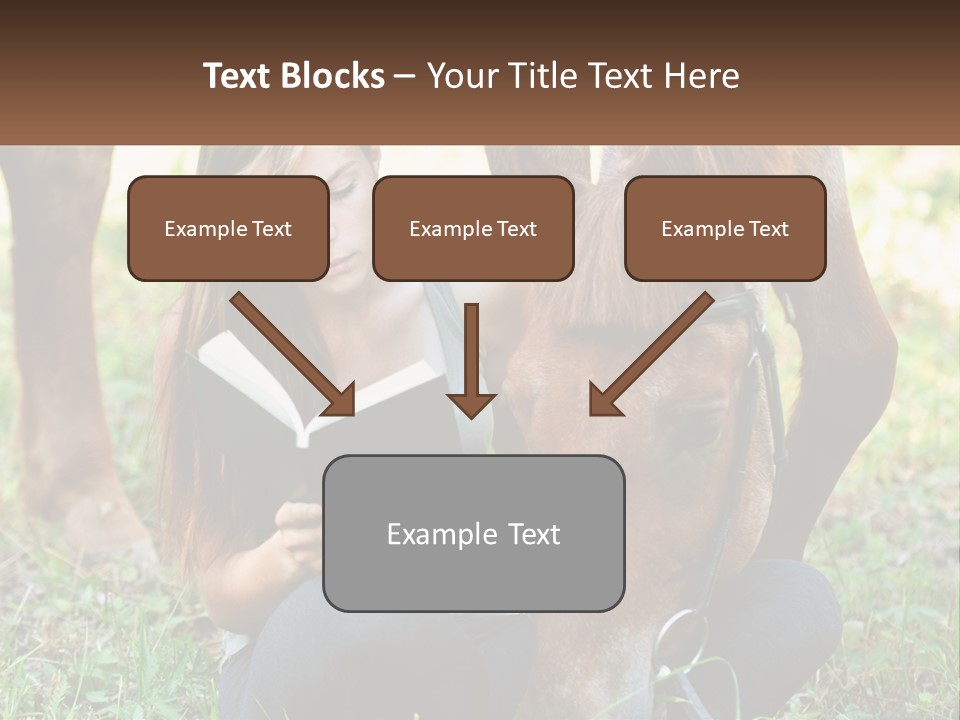 Text Blocks – Your Title Text Here

Example Text

Example Text

Example Text

Example Text